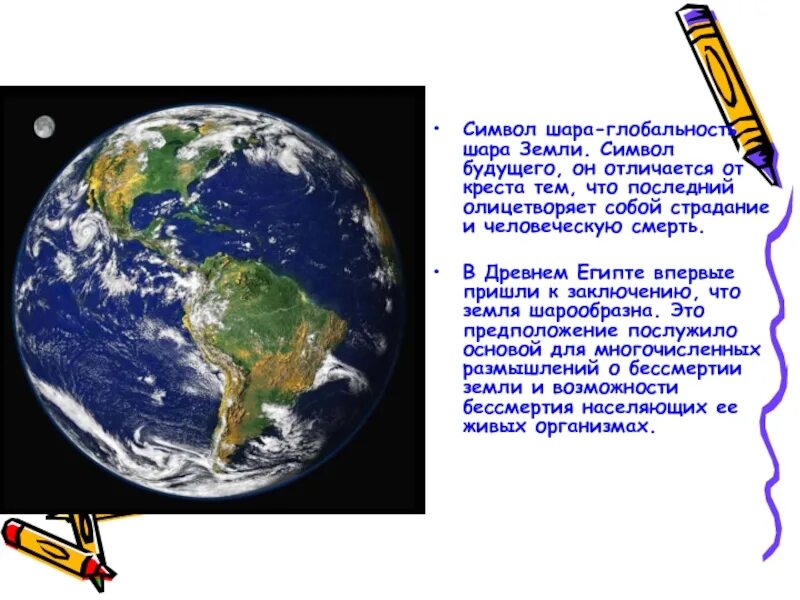 • Символ шара-глобальность шара Земли. Символ будущего, он отличается от креста тем, что последний олицетворяет собой страдание и человеческую смерть.

• В Древнем Египте впервые пришли к заключению, что земля шарообразна. Это предположение послужило основой для многочисленных размышлений о бессмертии земли и возможности бессмертия населяющих ее живых организмах.